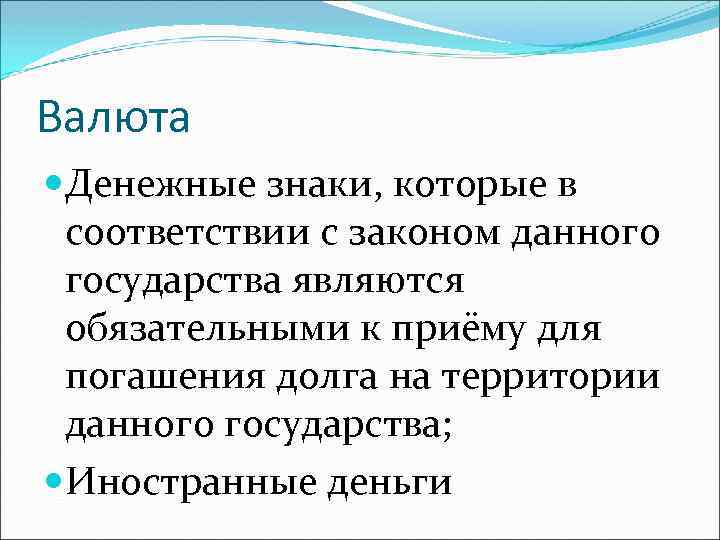 Валюта

Денежные знаки, которые в соответствии с законом данного государства являются обязательными к приёму для погашения долга на территории данного государства;

Иностранные деньги